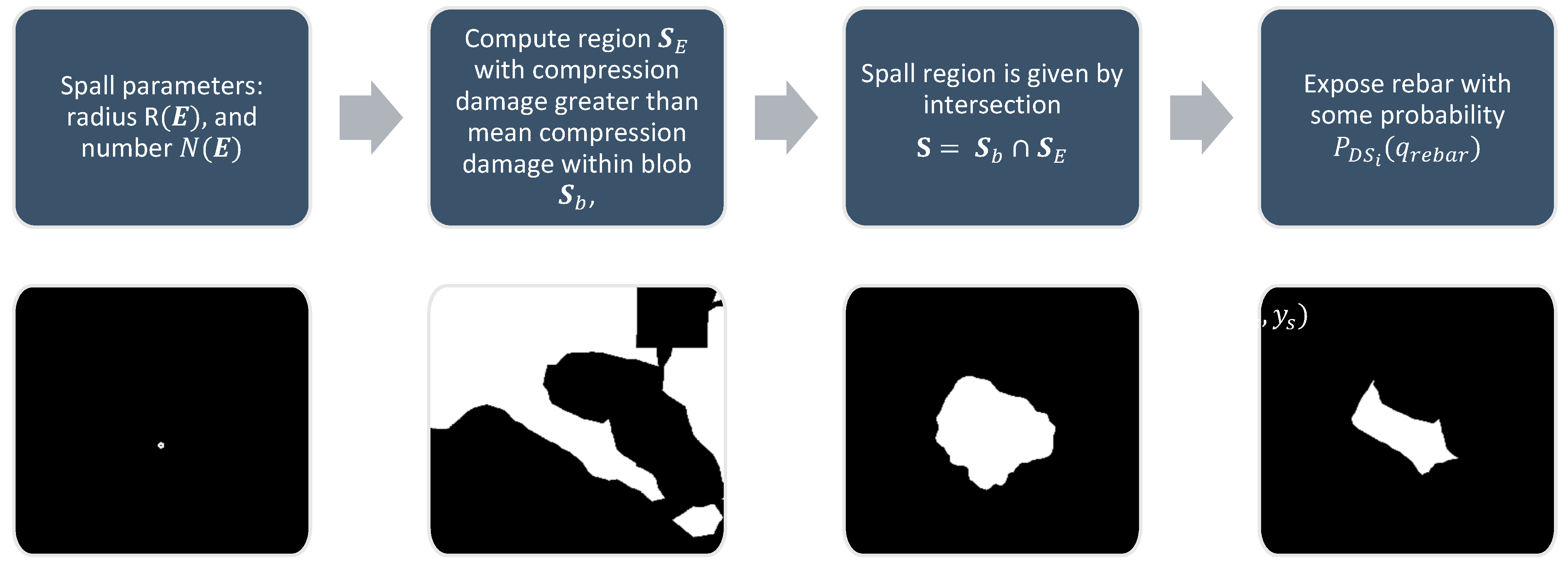 Spall parameters: radius R($\boldsymbol{E}$), and number $N(\boldsymbol{E})$

Compute region $\boldsymbol{S}_E$ with compression damage greater than mean compression damage within blob $\boldsymbol{S}_b$,

Spall region is given by intersection

$\mathbf{S} = \boldsymbol{S}_b \cap \boldsymbol{S}_E$

Expose rebar with some probability $P_{DS_i}(q_{rebar})$

$, y_s)$